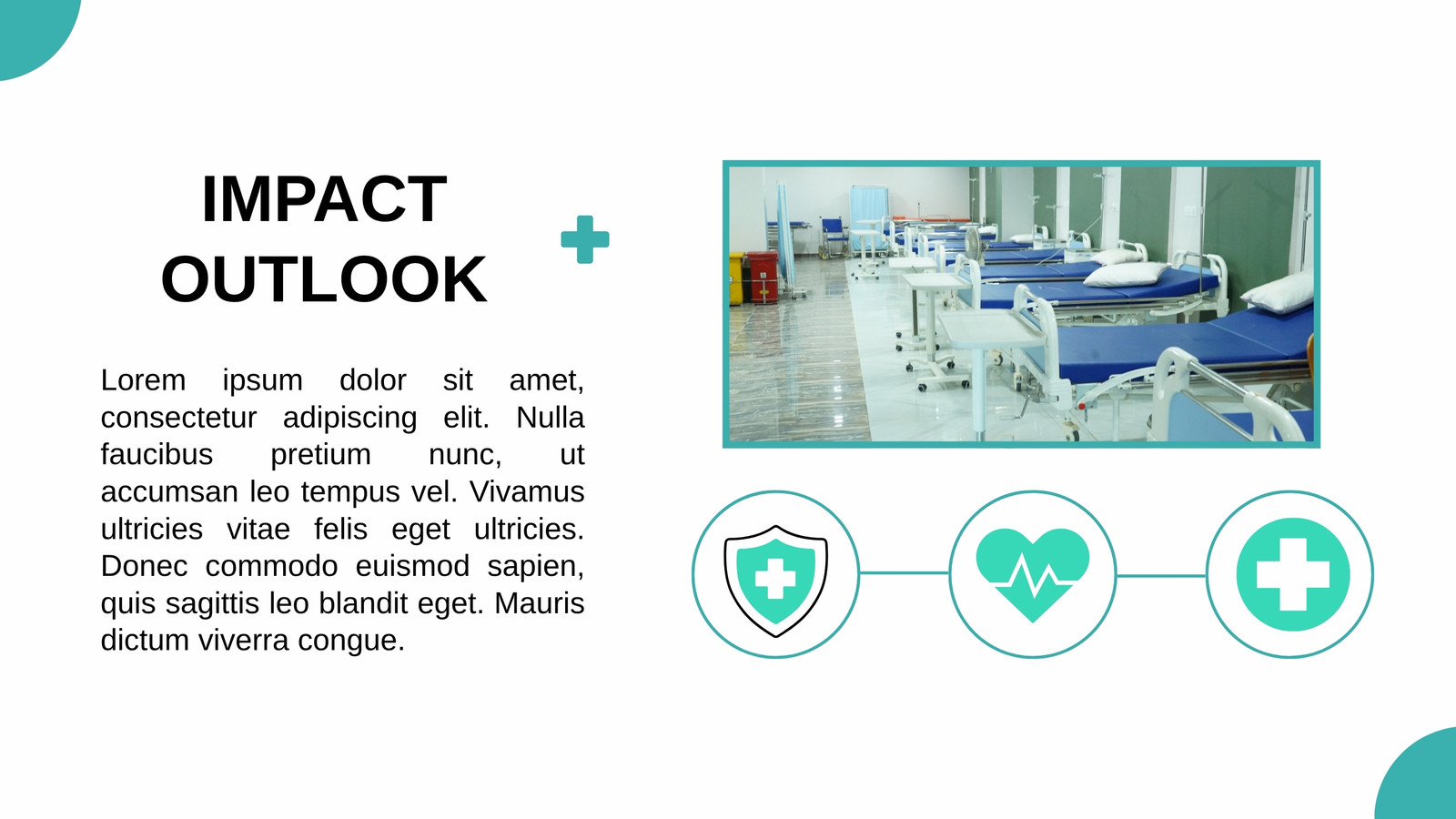 IMPACT OUTLOOK

Lorem ipsum dolor sit amet, consectetur adipiscing elit. Nulla faucibus pretium nunc, ut accumsan leo tempus vel. Vivamus ultricies vitae felis eget ultricies. Donec commodo euismod sapien, quis sagittis leo blandit eget. Mauris dictum viverra congue.